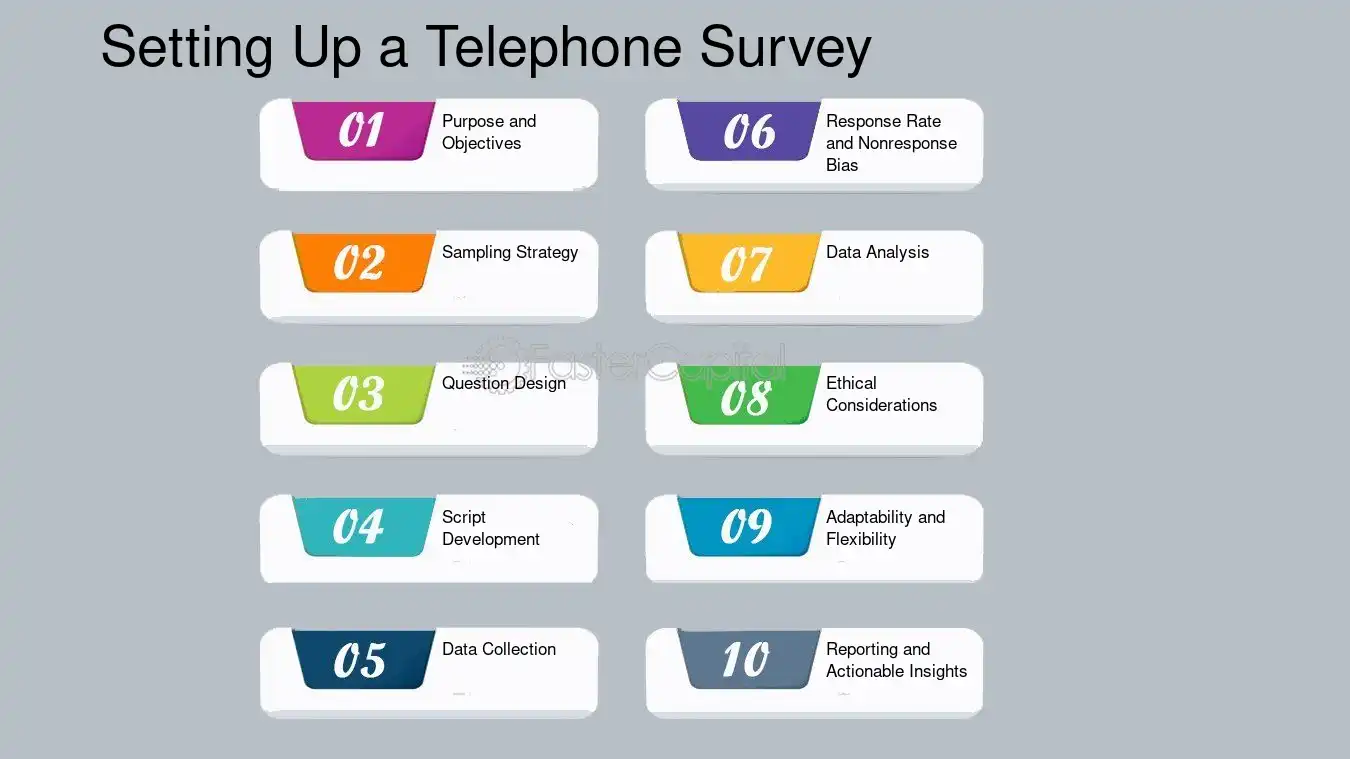 Setting Up a Telephone Survey

01 Purpose and Objectives

02 Sampling Strategy

03 Question Design

04 Script Development

05 Data Collection

06 Response Rate and Nonresponse Bias

07 Data Analysis

08 Ethical Considerations

09 Adaptability and Flexibility

10 Reporting and Actionable Insights

FasterCapital